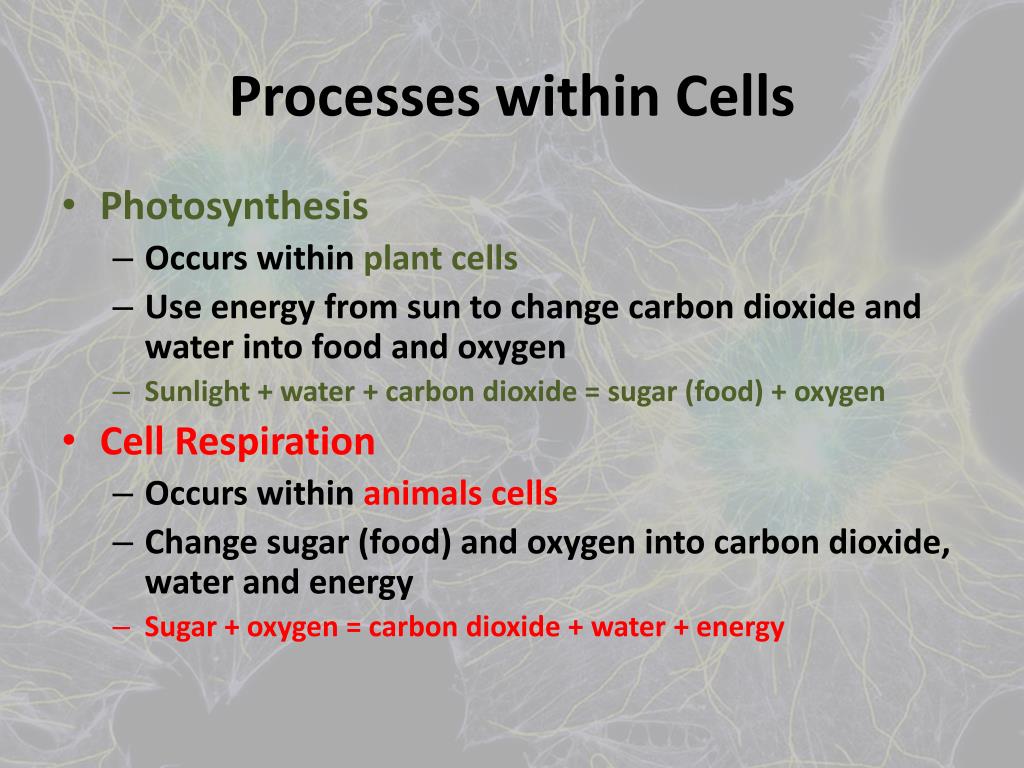 Processes within Cells

• Photosynthesis
– Occurs within plant cells
– Use energy from sun to change carbon dioxide and water into food and oxygen
– Sunlight + water + carbon dioxide = sugar (food) + oxygen

• Cell Respiration
– Occurs within animals cells
– Change sugar (food) and oxygen into carbon dioxide, water and energy
– Sugar + oxygen = carbon dioxide + water + energy